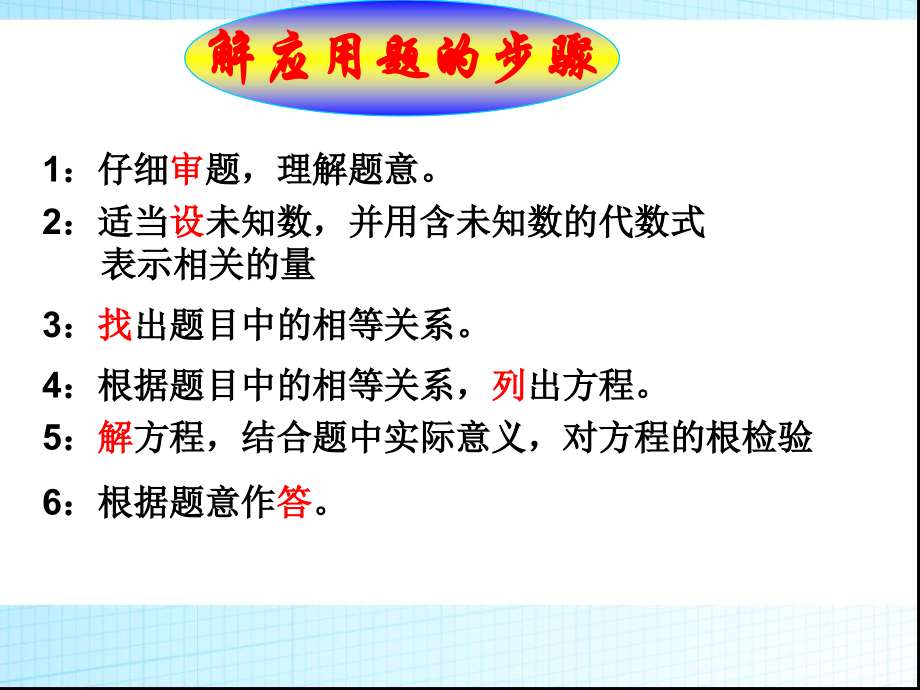 解应用题的步骤

1：仔细审题，理解题意。

2：适当设未知数，并用含未知数的代数式表示相关的量

3：找出题目中的相等关系。

4：根据题目中的相等关系，列出方程。

5：解方程，结合题中实际意义，对方程的根检验

6：根据题意作答。